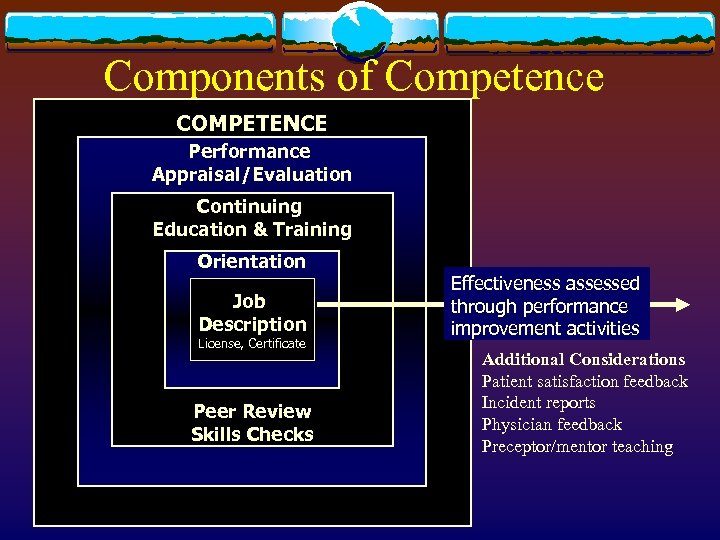 Components of Competence

COMPETENCE

Performance Appraisal/Evaluation

Continuing Education & Training

Orientation

Job Description

License, Certificate

Peer Review
Skills Checks

Effectiveness assessed through performance improvement activities

Additional Considerations
Patient satisfaction feedback
Incident reports
Physician feedback
Preceptor/mentor teaching